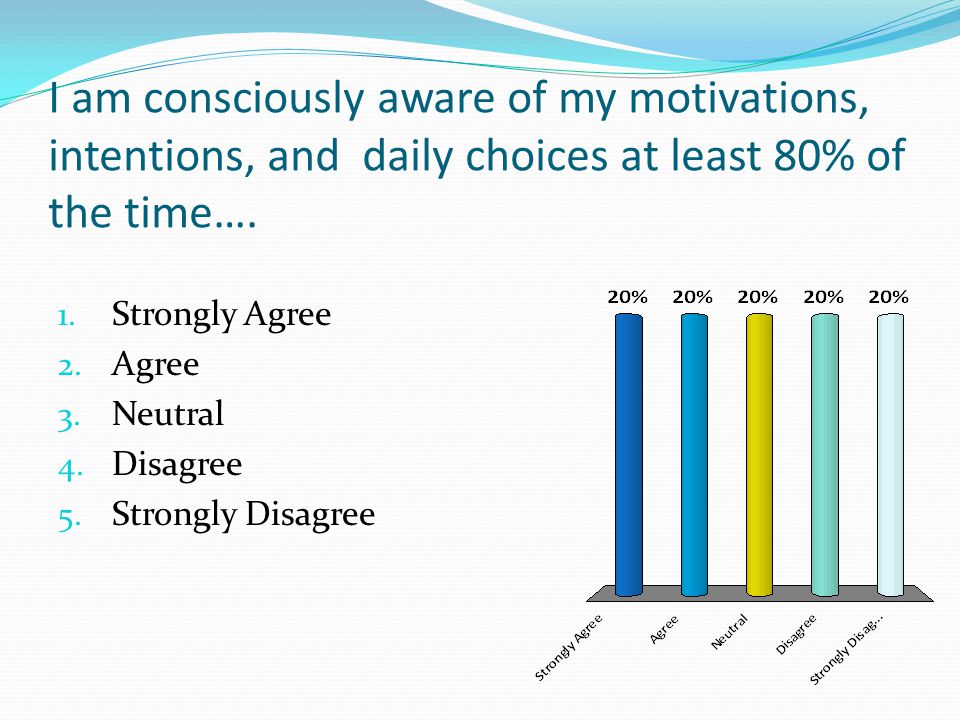 I am consciously aware of my motivations, intentions, and daily choices at least 80% of the time….

1. Strongly Agree
2. Agree
3. Neutral
4. Disagree
5. Strongly Disagree

20%
20%
20%
20%
20%

Strongly Agree
Agree
Neutral
Disagree
Strongly Disag...